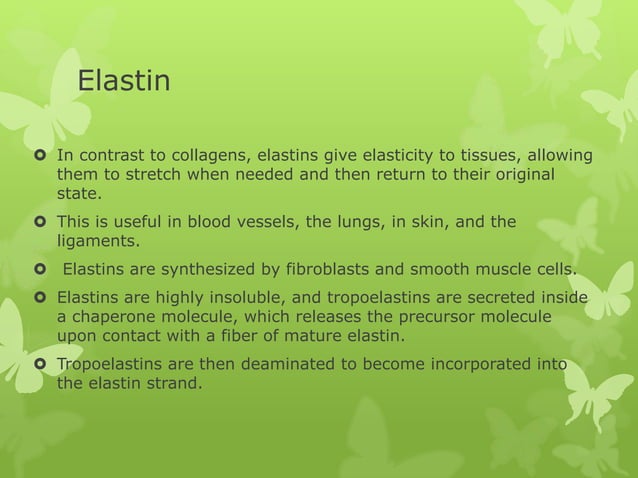 Elastin

In contrast to collagens, elastins give elasticity to tissues, allowing them to stretch when needed and then return to their original state.

This is useful in blood vessels, the lungs, in skin, and the ligaments.

Elastins are synthesized by fibroblasts and smooth muscle cells.

Elastins are highly insoluble, and tropoelastins are secreted inside a chaperone molecule, which releases the precursor molecule upon contact with a fiber of mature elastin.

Tropoelastins are then deaminated to become incorporated into the elastin strand.